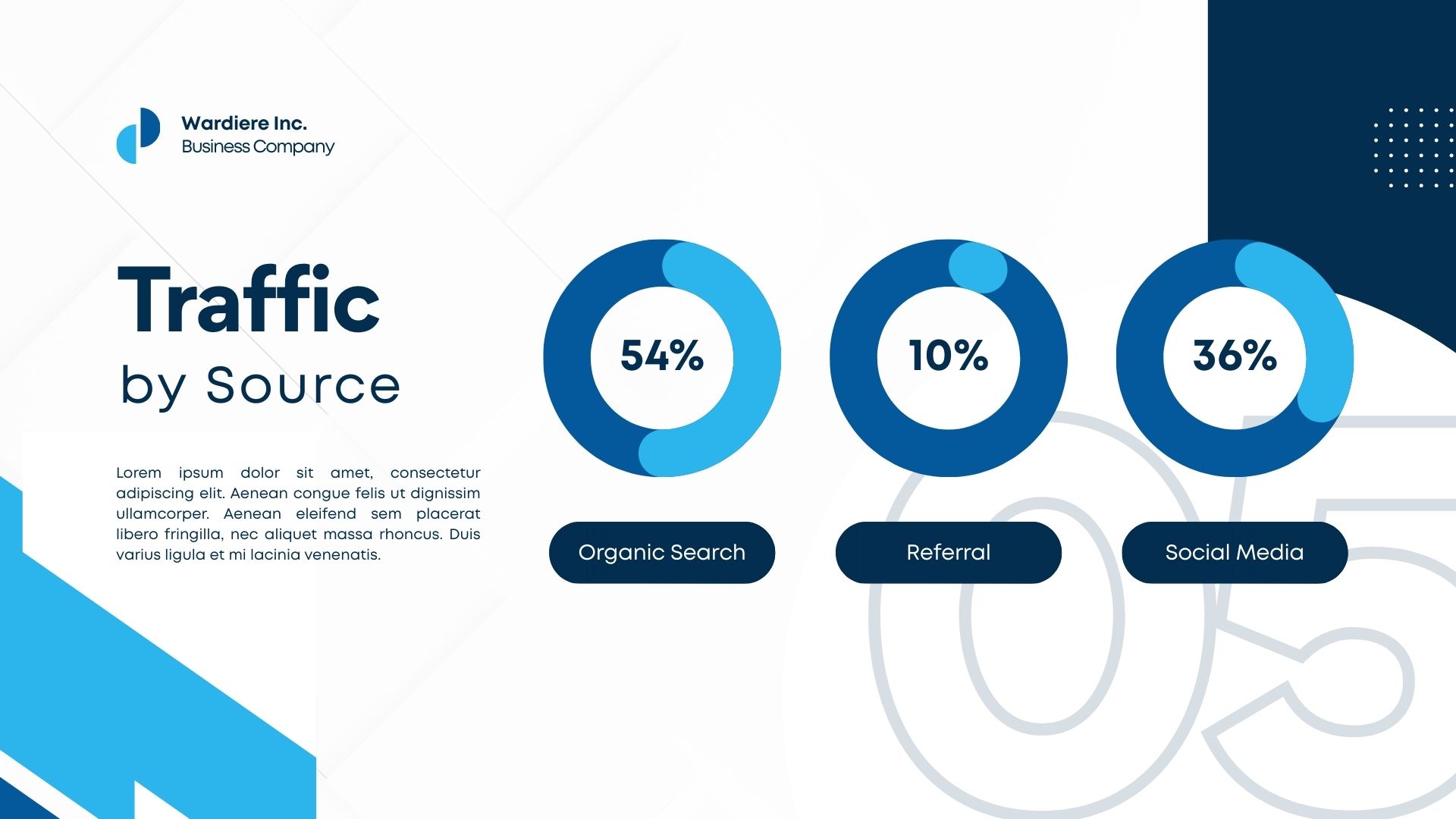 Wardiere Inc.
Business Company

Traffic
by Source

Lorem ipsum dolor sit amet, consectetur adipiscing elit. Aenean congue felis ut dignissim ullamcorper. Aenean eleifend sem placerat libero fringilla, nec aliquet massa rhoncus. Duis varius ligula et mi lacinia venenatis.

54%
Organic Search

10%
Referral

36%
Social Media

05